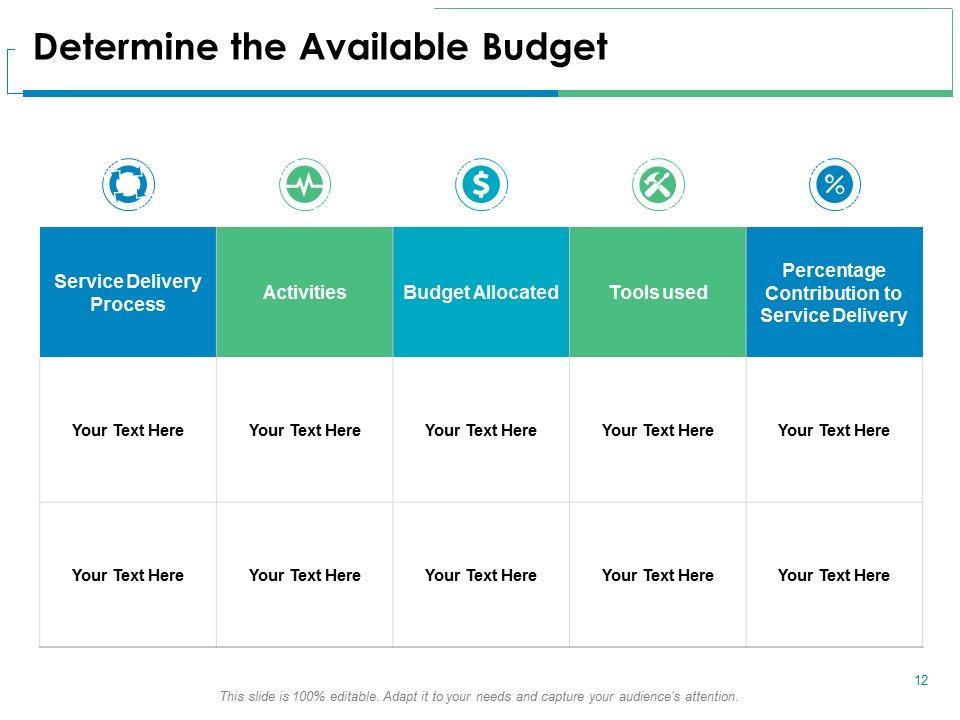 Determine the Available Budget

| Service Delivery Process | Activities | Budget Allocated | Tools used | Percentage Contribution to Service Delivery |
|---|---|---|---|---|
| Your Text Here | Your Text Here | Your Text Here | Your Text Here | Your Text Here |
| Your Text Here | Your Text Here | Your Text Here | Your Text Here | Your Text Here |

12

This slide is 100% editable. Adapt it to your needs and capture your audience's attention.